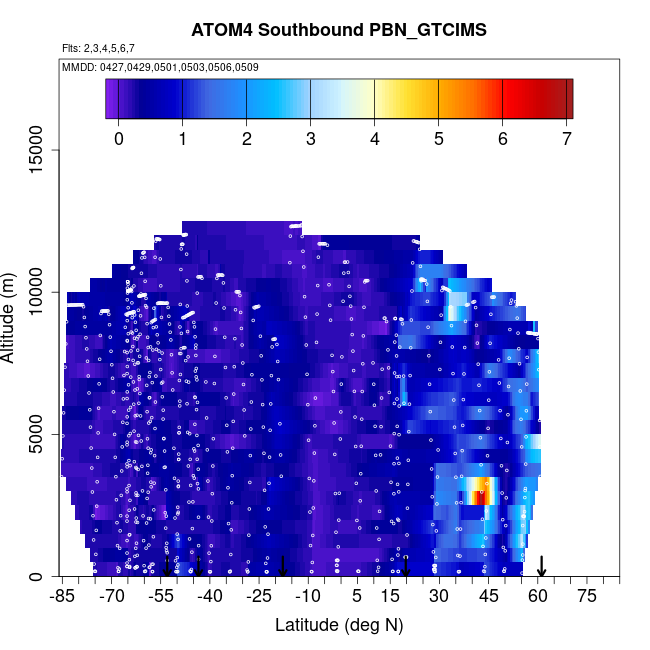 ATOM4 Southbound PBN_GTCIMS

Flts: 2,3,4,5,6,7

MMDD: 0427,0429,0501,0503,0506,0509

0 1 2 3 4 5 6 7

Altitude (m)

15000
10000
5000
0

-85 -70 -55 -40 -25 -10 5 15 30 45 60 75

Latitude (deg N)